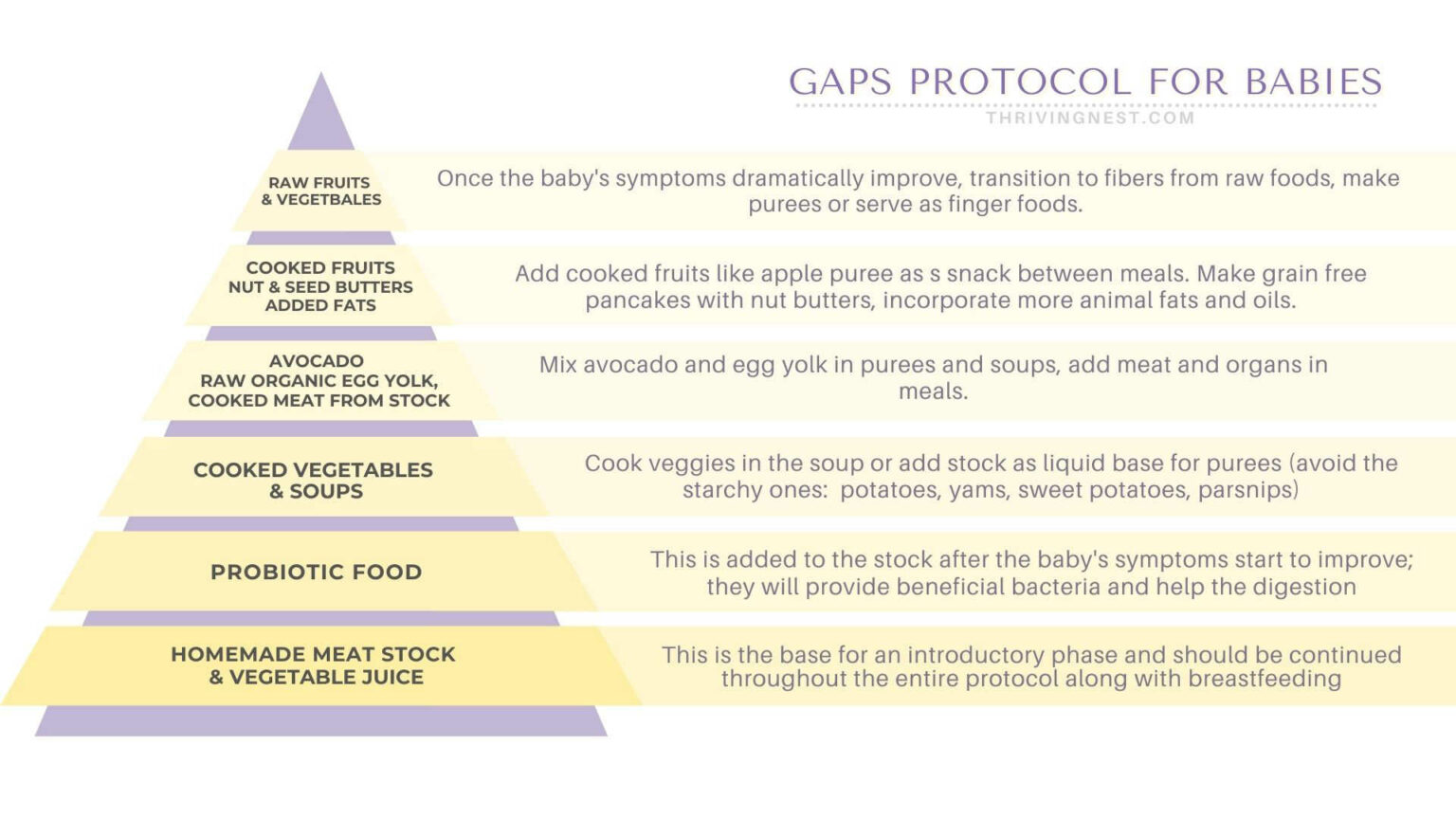 GAPS PROTOCOL FOR BABIES
THRIVINGNEST.COM

RAW FRUITS & VEGETBALES

Once the baby's symptoms dramatically improve, transition to fibers from raw foods, make purees or serve as finger foods.

COOKED FRUITS NUT & SEED BUTTERS ADDED FATS

Add cooked fruits like apple puree as s snack between meals. Make grain free pancakes with nut butters, incorporate more animal fats and oils.

AVOCADO RAW ORGANIC EGG YOLK, COOKED MEAT FROM STOCK

Mix avocado and egg yolk in purees and soups, add meat and organs in meals.

COOKED VEGETABLES & SOUPS

Cook veggies in the soup or add stock as liquid base for purees (avoid the starchy ones: potatoes, yams, sweet potatoes, parsnips)

PROBIOTIC FOOD

This is added to the stock after the baby's symptoms start to improve; they will provide beneficial bacteria and help the digestion

HOMEMADE MEAT STOCK & VEGETABLE JUICE

This is the base for an introductory phase and should be continued throughout the entire protocol along with breastfeeding